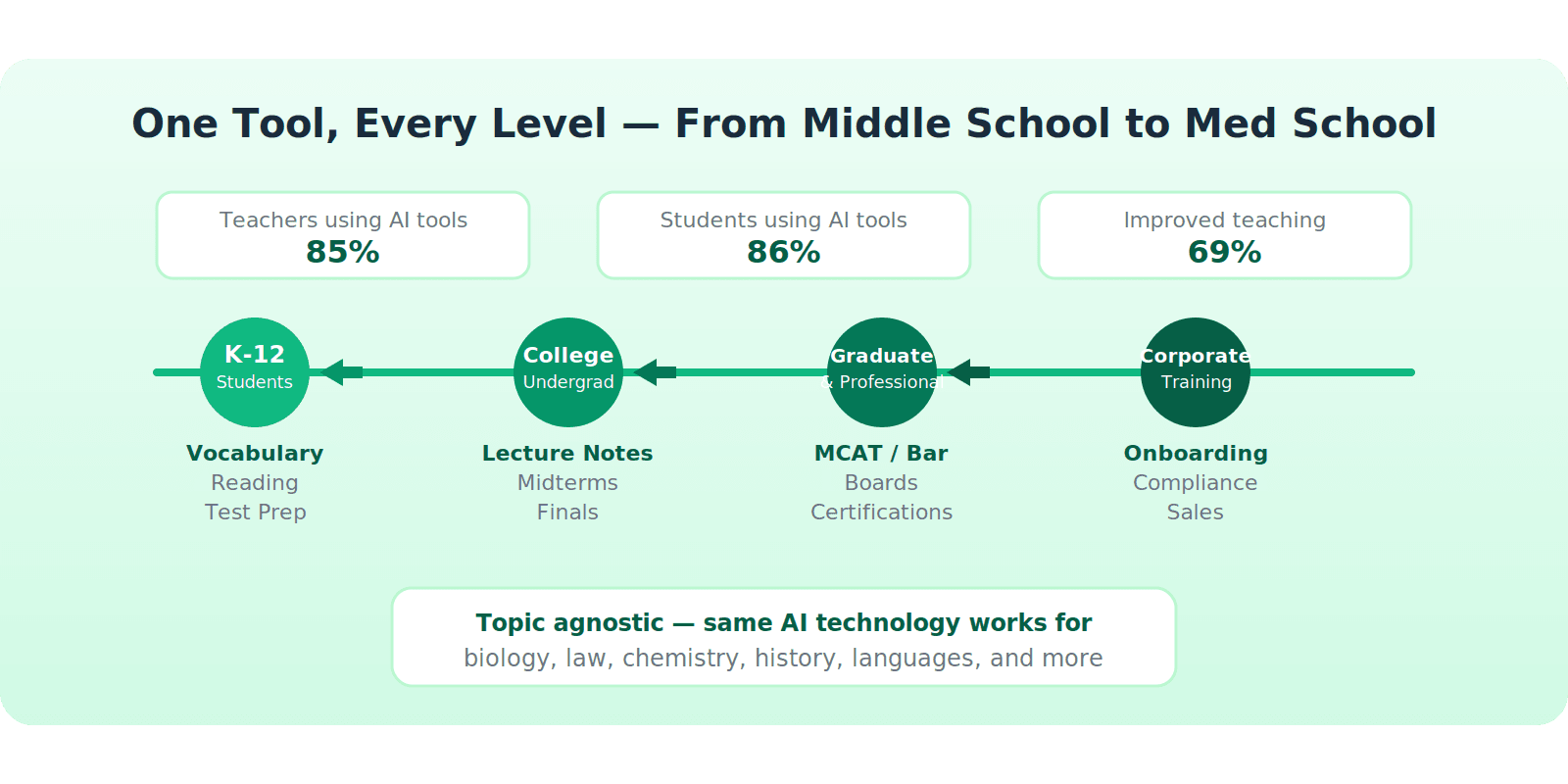 One Tool, Every Level — From Middle School to Med School

Teachers using AI tools
85%

Students using AI tools
86%

Improved teaching
69%

K-12
Students

College
Undergrad

Graduate
& Professional

Corporate
Training

Vocabulary
Reading
Test Prep

Lecture Notes
Midterms
Finals

MCAT / Bar
Boards
Certifications

Onboarding
Compliance
Sales

Topic agnostic — same AI technology works for
biology, law, chemistry, history, languages, and more